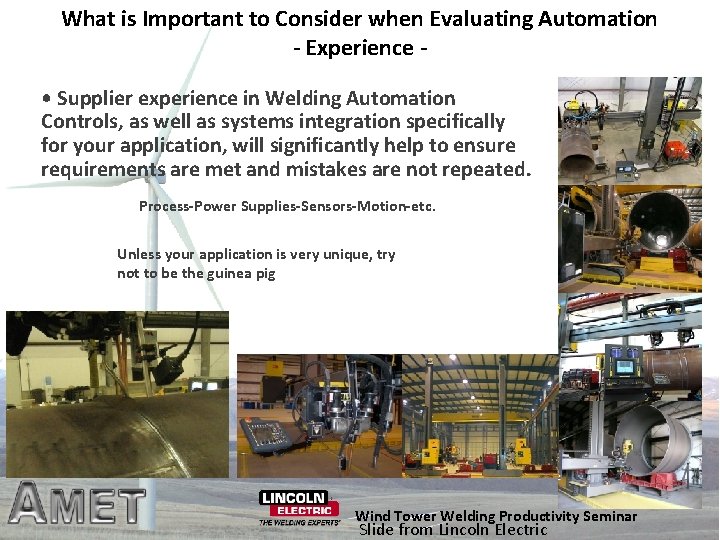 What is Important to Consider when Evaluating Automation
- Experience -

• Supplier experience in Welding Automation Controls, as well as systems integration specifically for your application, will significantly help to ensure requirements are met and mistakes are not repeated.

Process-Power Supplies-Sensors-Motion-etc.

Unless your application is very unique, try not to be the guinea pig

AMET

LINCOLN ELECTRIC
THE WELDING EXPERTS

Wind Tower Welding Productivity Seminar
Slide from Lincoln Electric